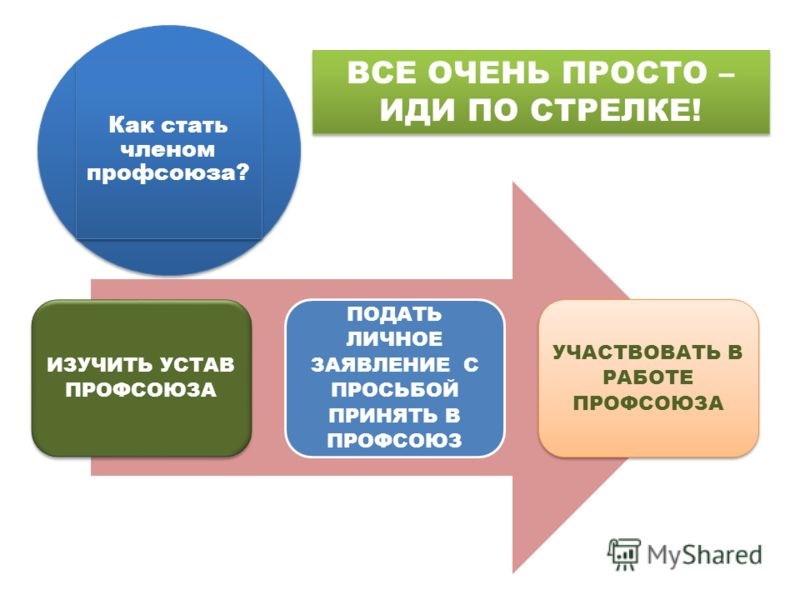 Как стать членом профсоюза?

ВСЕ ОЧЕНЬ ПРОСТО – ИДИ ПО СТРЕЛКЕ!

ИЗУЧИТЬ УСТАВ ПРОФСОЮЗА

ПОДАТЬ ЛИЧНОЕ ЗАЯВЛЕНИЕ С ПРОСЬБОЙ ПРИНЯТЬ В ПРОФСОЮЗ

УЧАСТВОВАТЬ В РАБОТЕ ПРОФСОЮЗА

MyShared